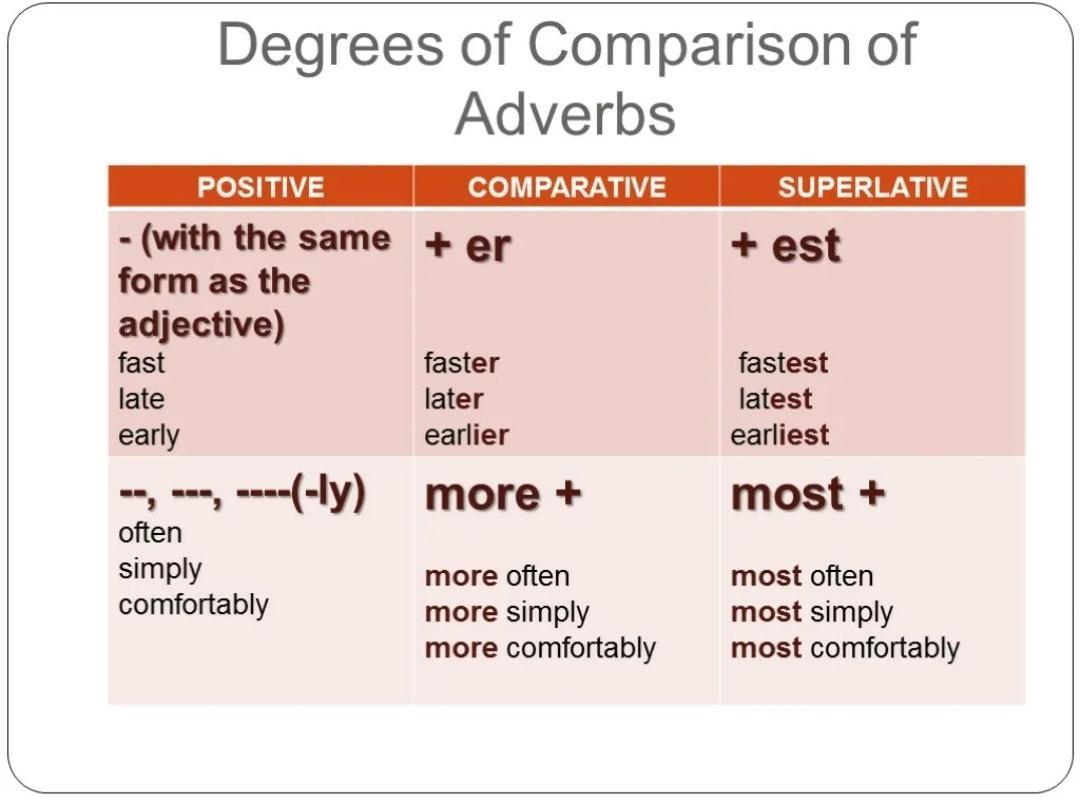 Degrees of Comparison of Adverbs

| POSITIVE | COMPARATIVE | SUPERLATIVE |
|---|---|---|
| - (with the same form as the adjective) fast late early | + er faster later earlier | + est fastest latest earliest |
| --, ---, ----(-ly) often simply comfortably | more + more often more simply more comfortably | most + most often most simply most comfortably |